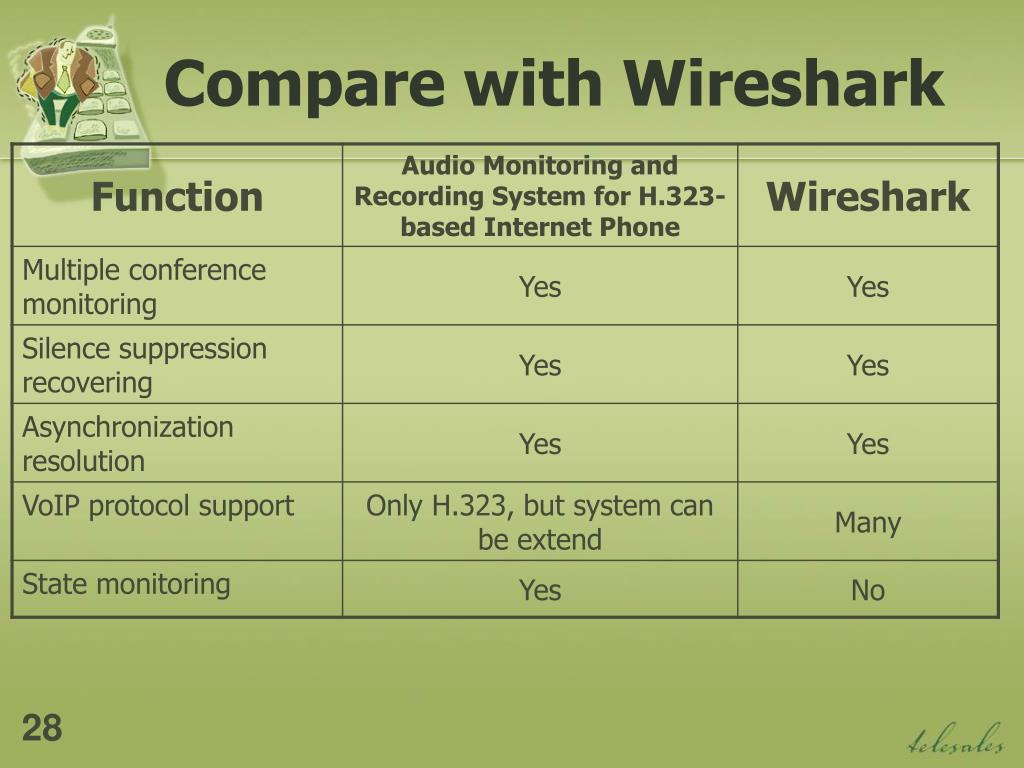 Compare with Wireshark

| Function | Audio Monitoring and Recording System for H.323-based Internet Phone | Wireshark |
|---|---|---|
| Multiple conference monitoring | Yes | Yes |
| Silence suppression recovering | Yes | Yes |
| Asynchronization resolution | Yes | Yes |
| VoIP protocol support | Only H.323, but system can be extend | Many |
| State monitoring | Yes | No |

28

telesales